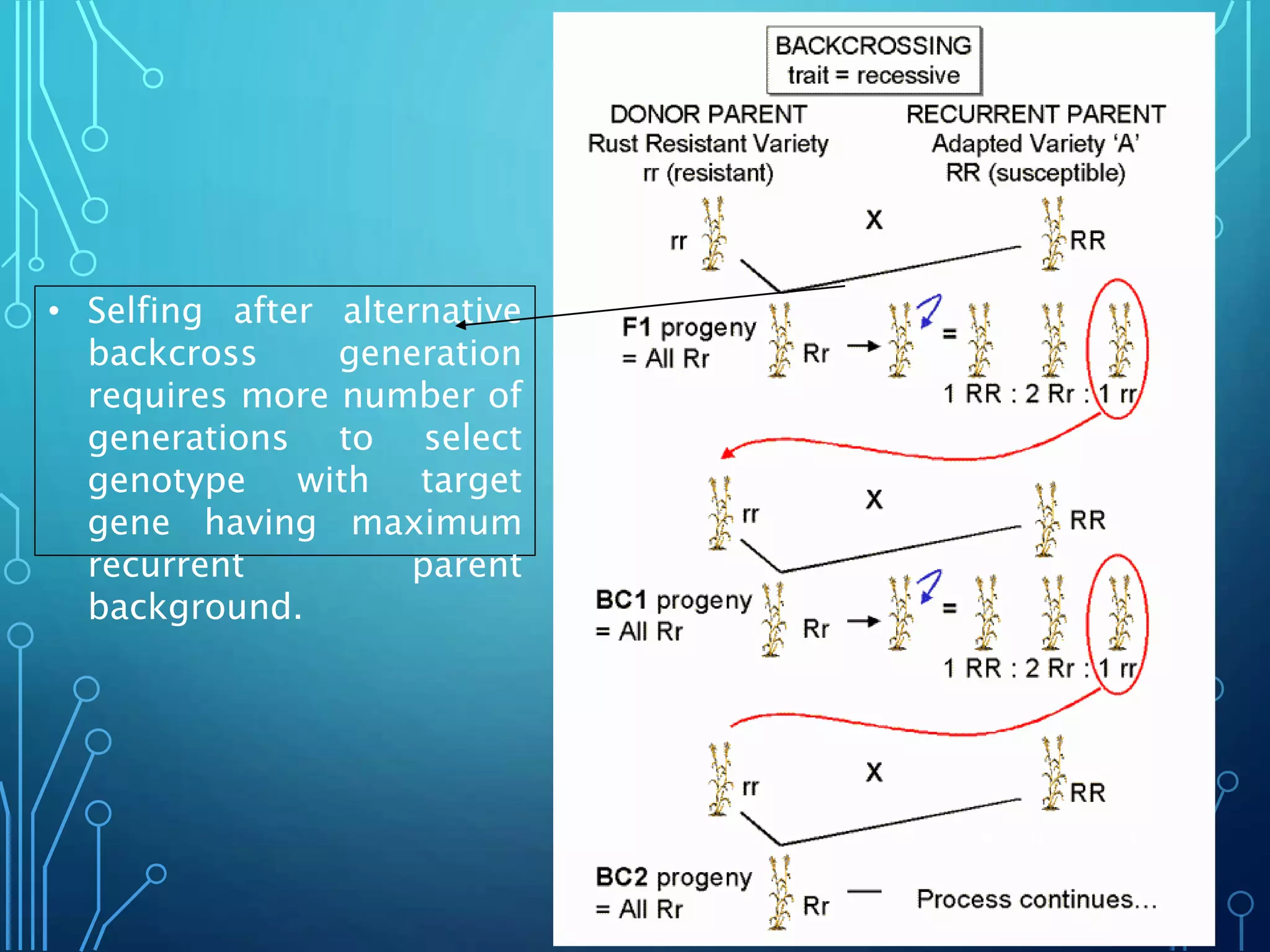 • Selfing after alternative backcross generation requires more number of generations to select genotype with target gene having maximum recurrent parent background.

BACKCROSSING
trait = recessive

DONOR PARENT
Rust Resistant Variety
rr (resistant)

RECURRENT PARENT
Adapted Variety 'A'
RR (susceptible)

rr X RR

F1 progeny = All Rr
Rr → =
1 RR : 2 Rr : 1 rr

rr X RR

BC1 progeny = All Rr
Rr → =
1 RR : 2 Rr : 1 rr

rr X RR

BC2 progeny = All Rr
Rr — Process continues...